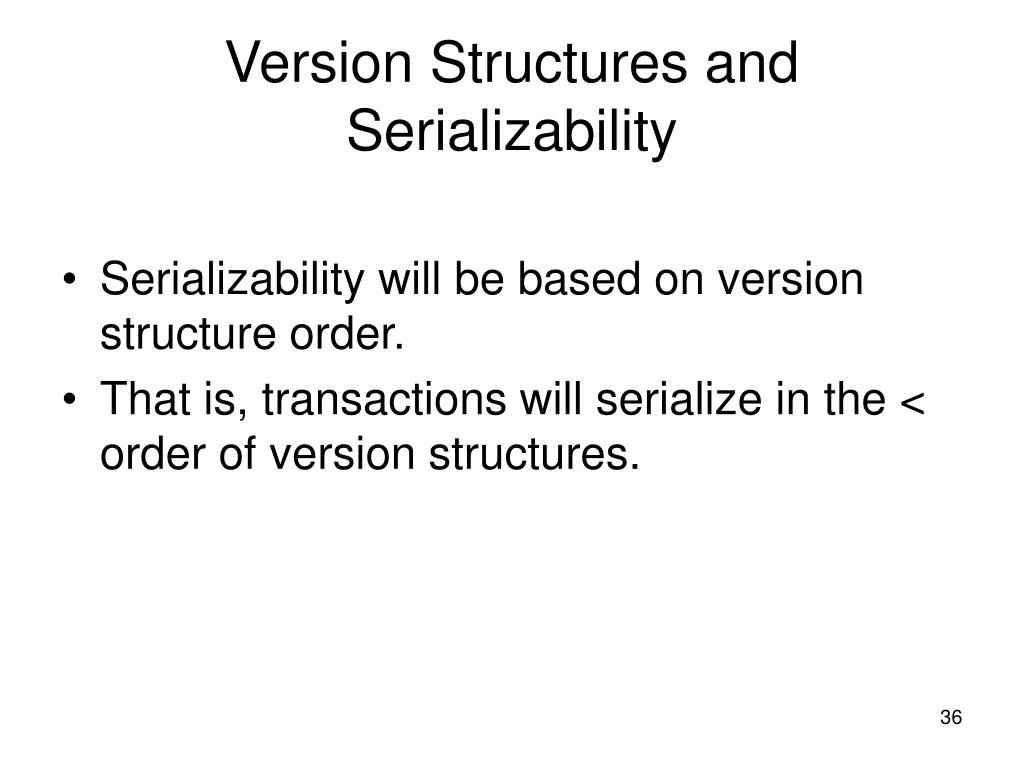 Version Structures and Serializability

• Serializability will be based on version structure order.

• That is, transactions will serialize in the < order of version structures.

36